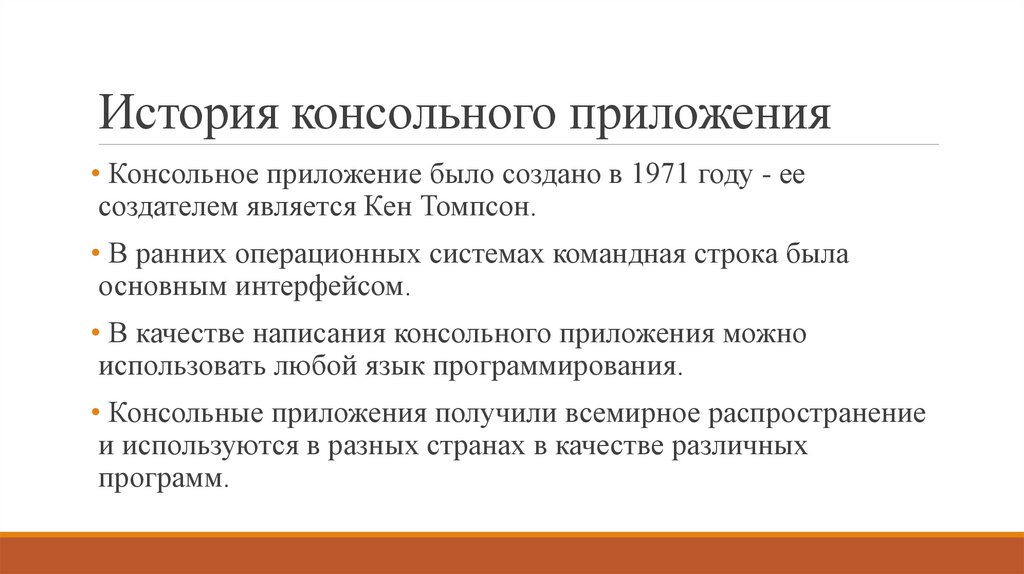 История консольного приложения

• Консольное приложение было создано в 1971 году - ее создателем является Кен Томпсон.

• В ранних операционных системах командная строка была основным интерфейсом.

• В качестве написания консольного приложения можно использовать любой язык программирования.

• Консольные приложения получили всемирное распространение и используются в разных странах в качестве различных программ.